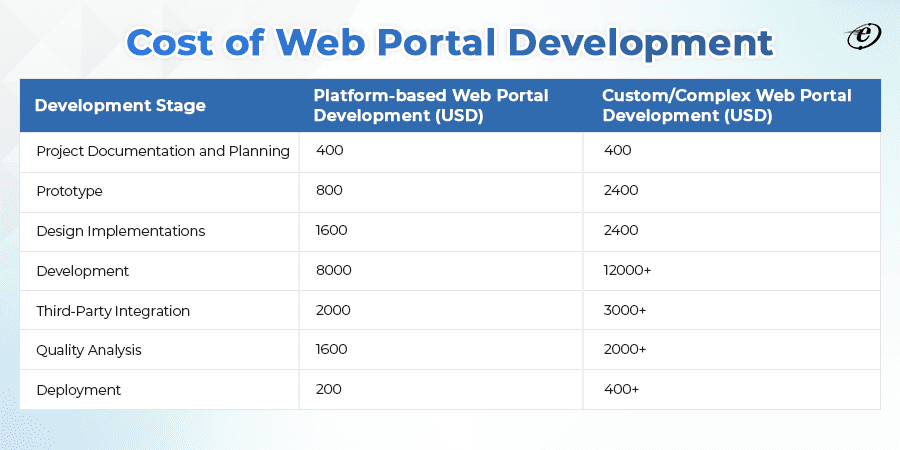 Cost of Web Portal Development

e

| Development Stage | Platform-based Web Portal Development (USD) | Custom/Complex Web Portal Development (USD) |
|---|---|---|
| Project Documentation and Planning | 400 | 400 |
| Prototype | 800 | 2400 |
| Design Implementations | 1600 | 2400 |
| Development | 8000 | 12000+ |
| Third-Party Integration | 2000 | 3000+ |
| Quality Analysis | 1600 | 2000+ |
| Deployment | 200 | 400+ |